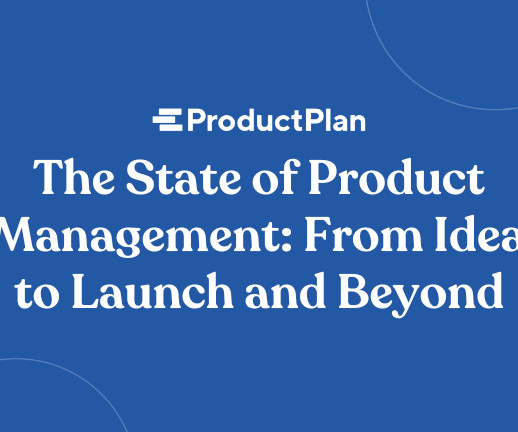 ProductPlan

The State of Product Management: From Idea to Launch and Beyond